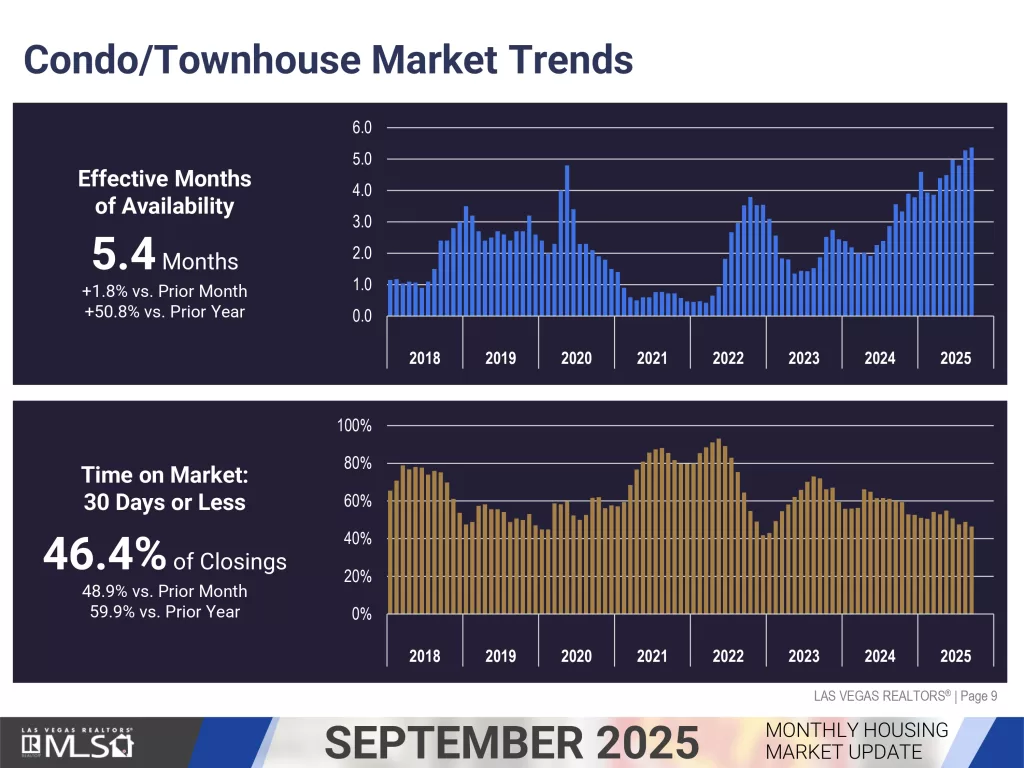 Condo/Townhouse Market Trends

Effective Months of Availability

5.4 Months

+1.8% vs. Prior Month
+50.8% vs. Prior Year

6.0
5.0
4.0
3.0
2.0
1.0
0.0

2018 2019 2020 2021 2022 2023 2024 2025

Time on Market: 30 Days or Less

46.4% of Closings

48.9% vs. Prior Month
59.9% vs. Prior Year

100%
80%
60%
40%
20%
0%

2018 2019 2020 2021 2022 2023 2024 2025

LAS VEGAS REALTORS® | Page 9

LAS VEGAS REALTORS® MLS

SEPTEMBER 2025

MONTHLY HOUSING MARKET UPDATE